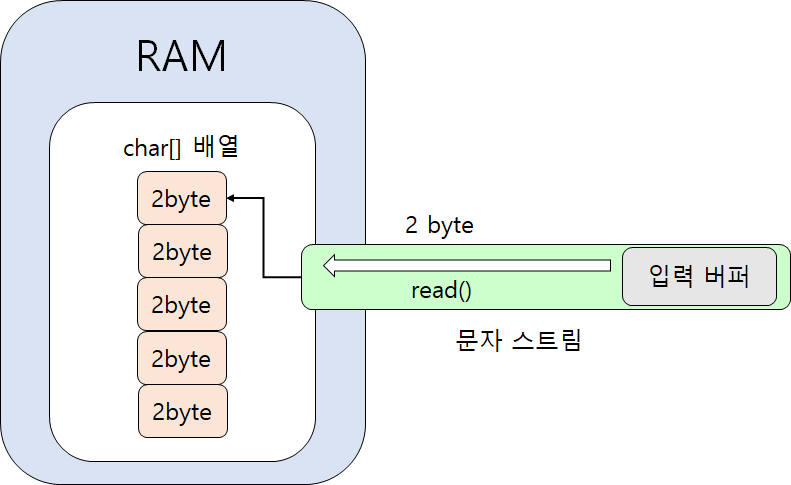 RAM

char[] 배열

2byte
2byte
2byte
2byte
2byte

2 byte

read()

입력 버퍼

문자 스트림